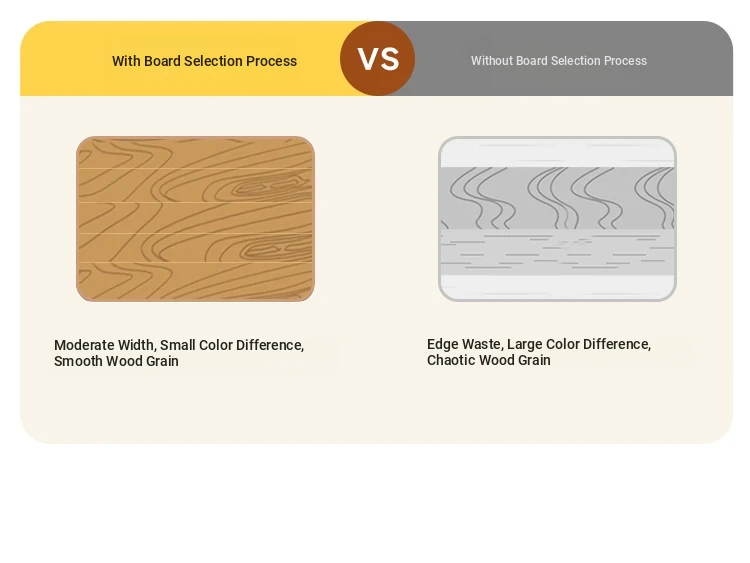 With Board Selection Process

VS

Without Board Selection Process

Moderate Width, Small Color Difference, Smooth Wood Grain

Edge Waste, Large Color Difference, Chaotic Wood Grain